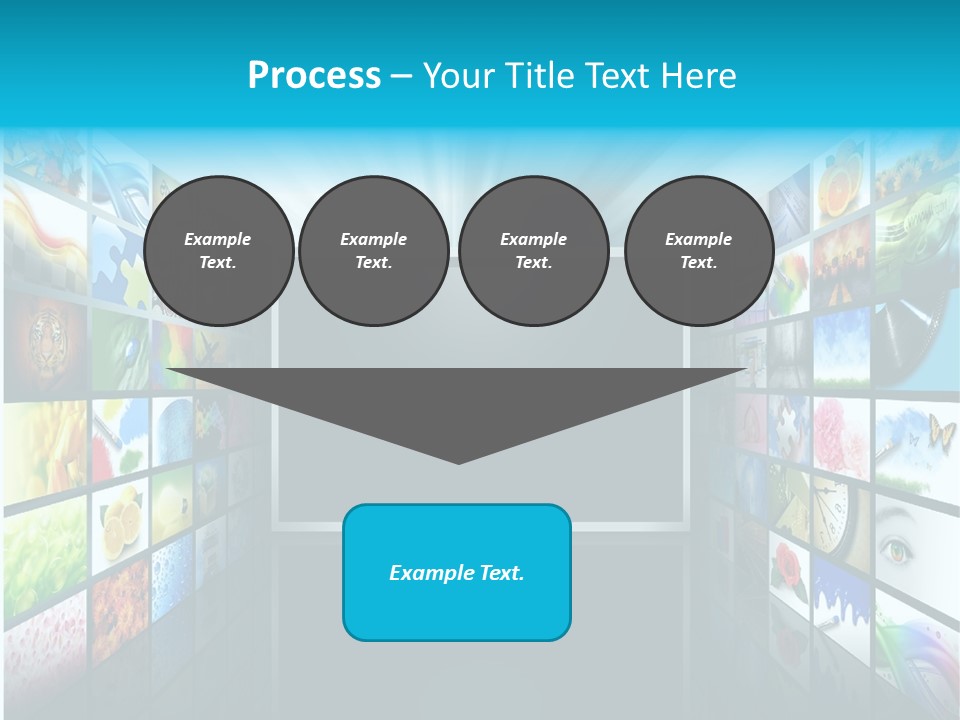 Process – Your Title Text Here

Example Text.

Example Text.

Example Text.

Example Text.

Example Text.